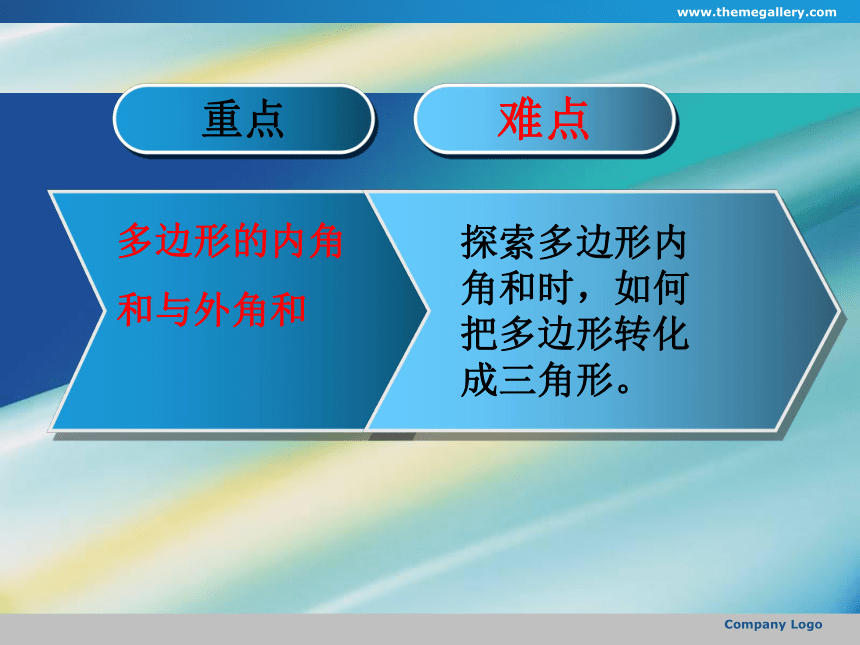 www.themegallery.com

重点

难点

多边形的内角和与外角和

探索多边形内角和时，如何把多边形转化成三角形。

Company Logo